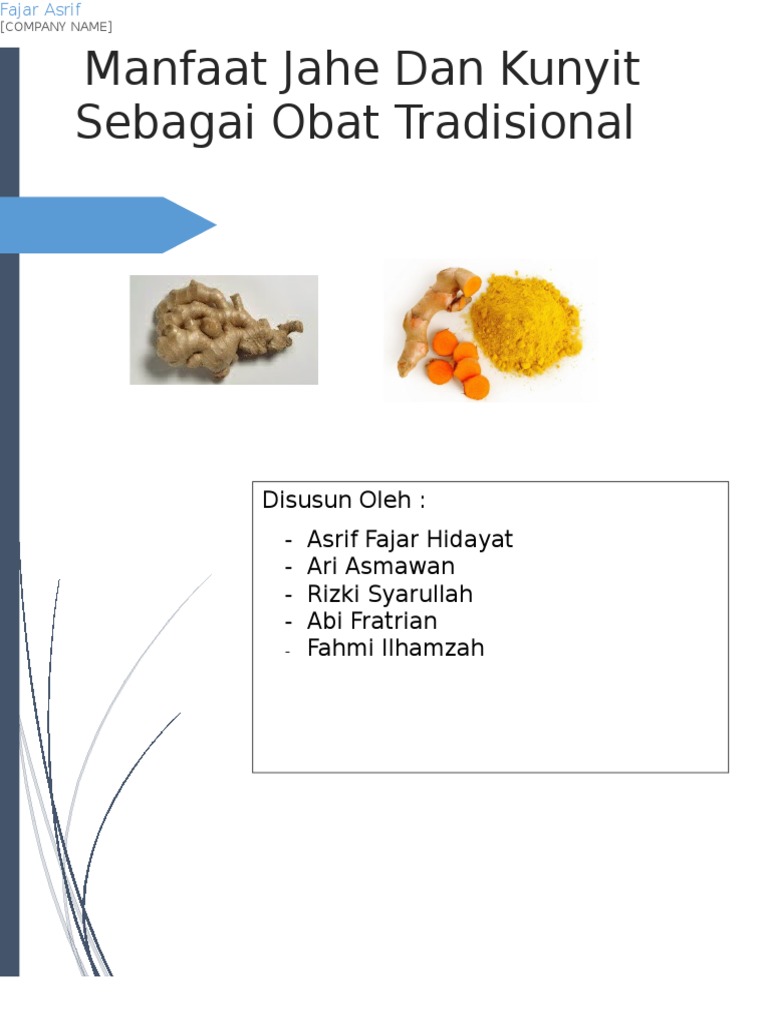 Fajar Asrif
[COMPANY NAME]

Manfaat Jahe Dan Kunyit Sebagai Obat Tradisional

Disusun Oleh :

- Asrif Fajar Hidayat
- Ari Asmawan
- Rizki Syarullah
- Abi Fratrian
- Fahmi Ilhamzah